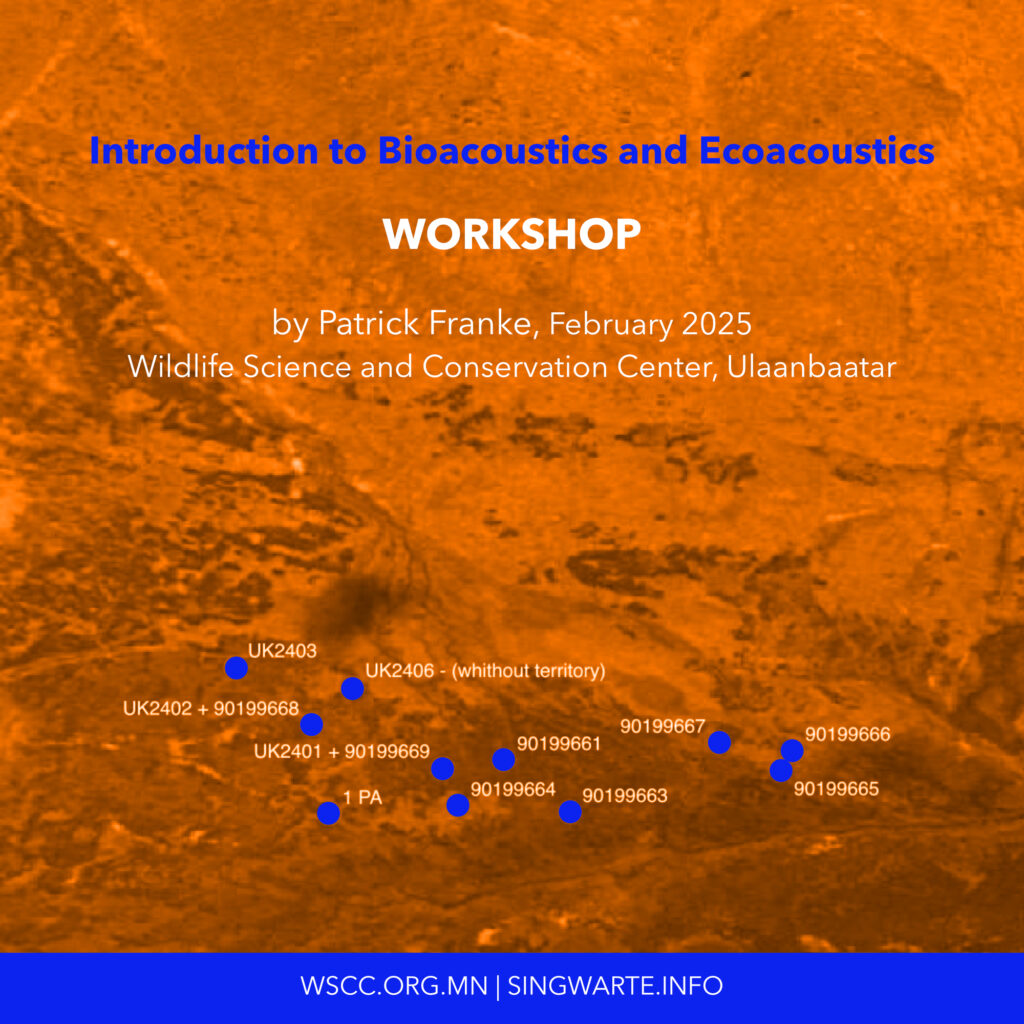 Introduction to Bioacoustics and Ecoacoustics

WORKSHOP

by Patrick Franke, February 2025
Wildlife Science and Conservation Center, Ulaanbaatar

UK2403
UK2406 - (whithout territory)
UK2402 + 90199668
UK2401 + 90199669
90199661
90199667
90199666
90199665
1 PA
90199664
90199663

WSCC.ORG.MN | SINGWARTE.INFO